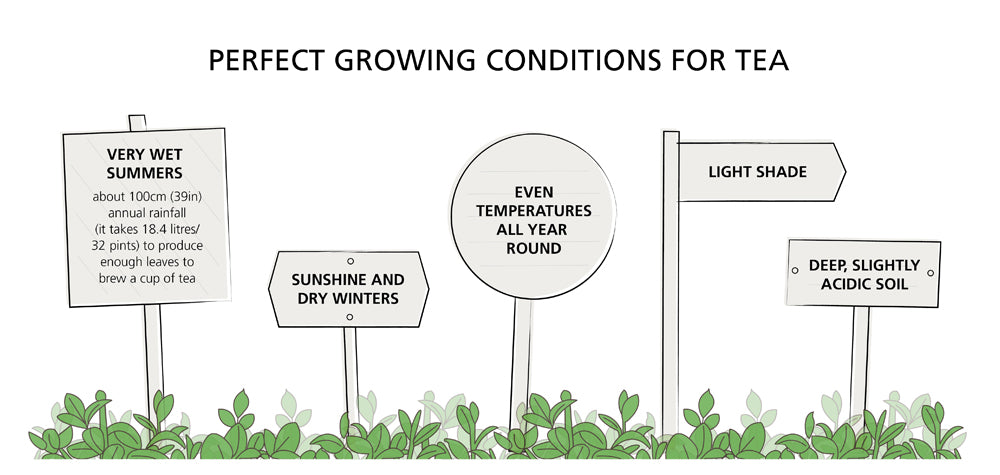 PERFECT GROWING CONDITIONS FOR TEA

VERY WET SUMMERS

about 100cm (39in) annual rainfall (it takes 18.4 litres/ 32 pints) to produce enough leaves to brew a cup of tea

SUNSHINE AND DRY WINTERS

EVEN TEMPERATURES ALL YEAR ROUND

LIGHT SHADE

DEEP, SLIGHTLY ACIDIC SOIL